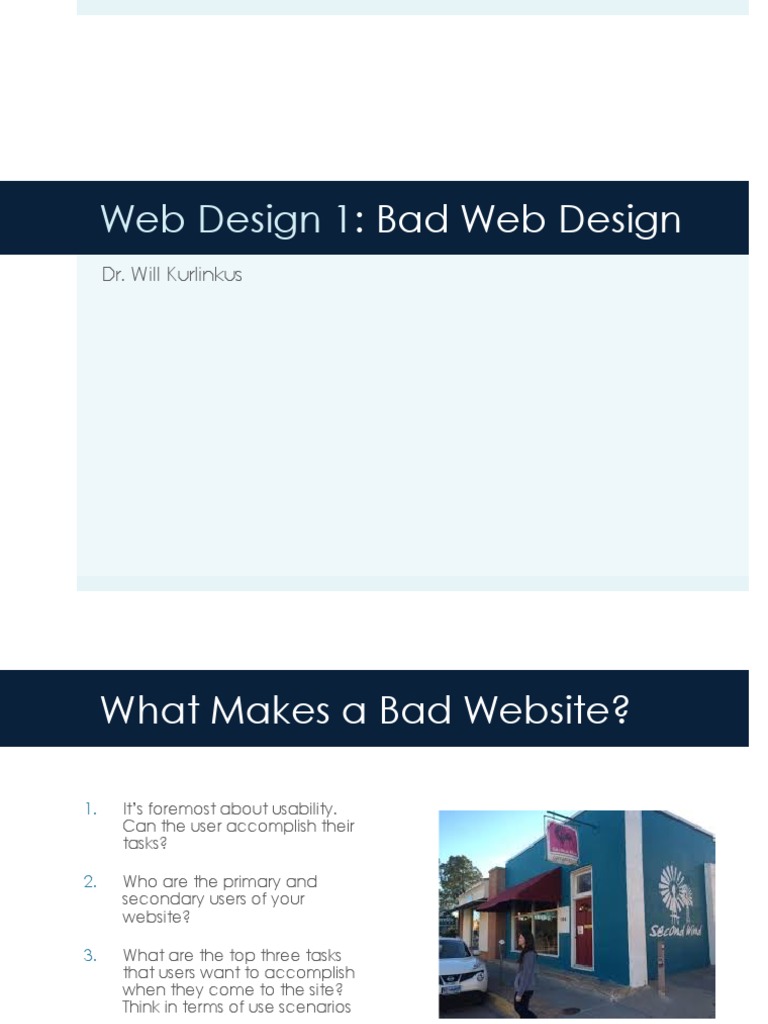 Web Design 1: Bad Web Design

Dr. Will Kurlinkus

What Makes a Bad Website?

1. It's foremost about usability. Can the user accomplish their tasks?

2. Who are the primary and secondary users of your website?

3. What are the top three tasks that users want to accomplish when they come to the site? Think in terms of use scenarios

Second Wind